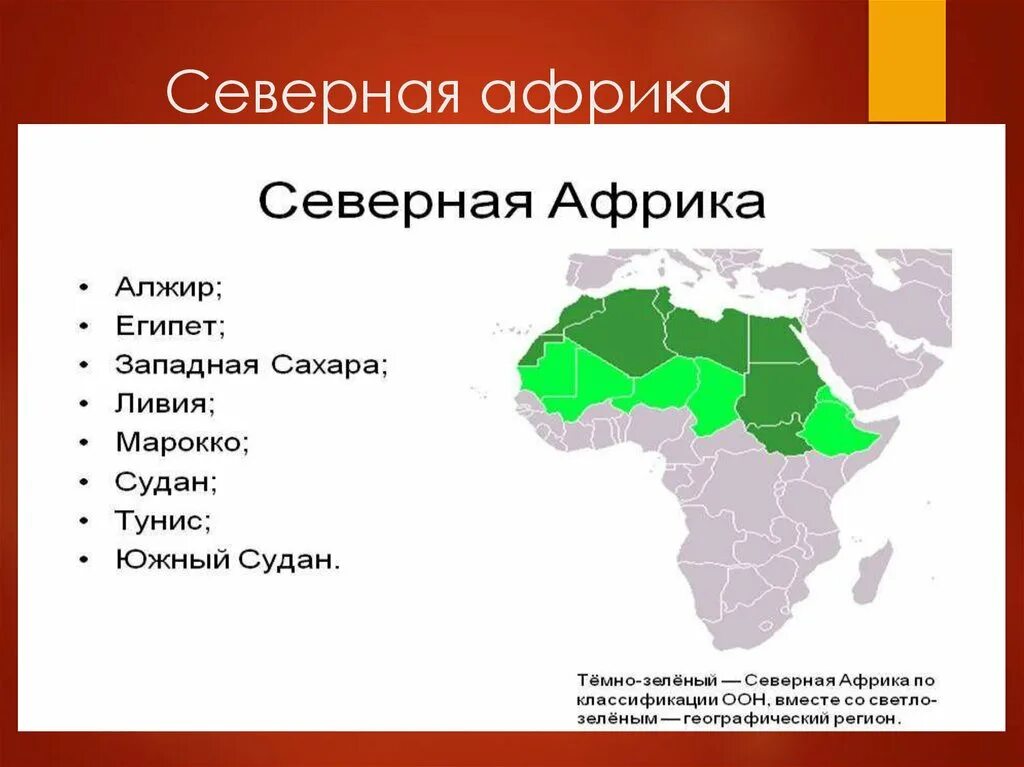 Северная африка

Северная Африка

• Алжир;
• Египет;
• Западная Сахара;
• Ливия;
• Марокко;
• Судан;
• Тунис;
• Южный Судан.

Тёмно-зелёный — Северная Африка по классификации ООН, вместе со светло-зелёным — географический регион.